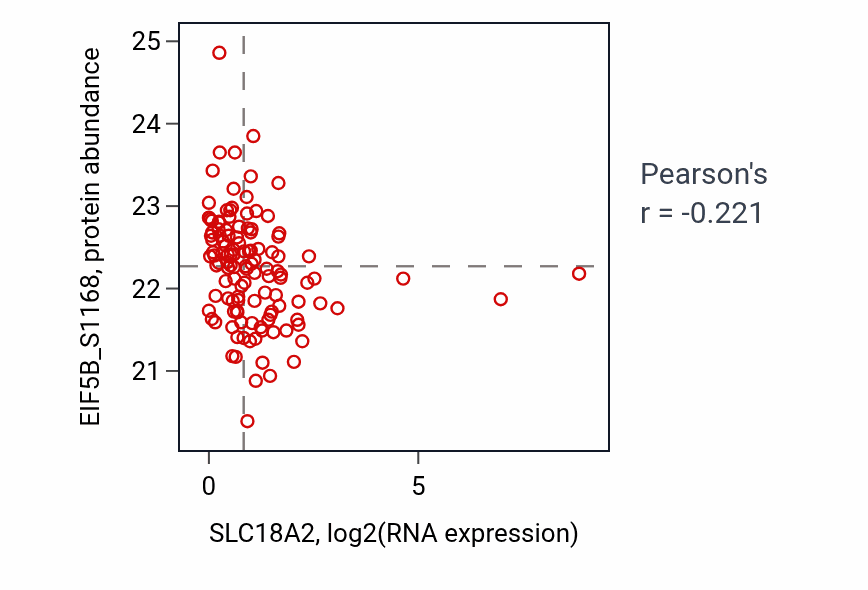 EIF5B_S1168, protein abundance

25
24
23
22
21

0
5

SLC18A2, log2(RNA expression)

Pearson's
r = -0.221